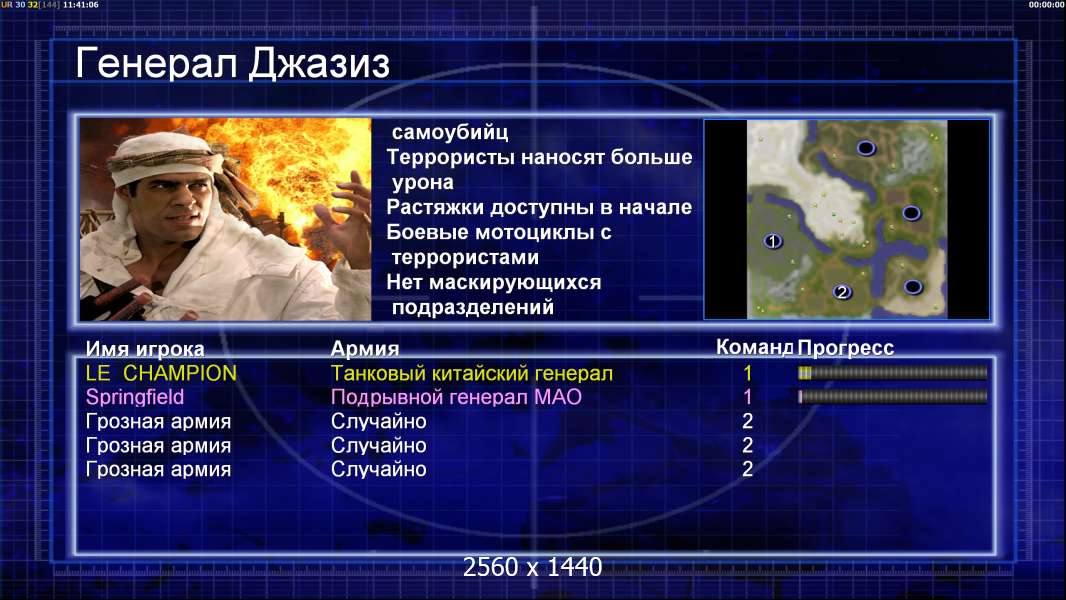 UR 30 32(144) 11:41:06

00:00:00

Генерал Джазиз

самоубийц
Террористы наносят больше урона
Растяжки доступны в начале
Боевые мотоциклы с террористами
Нет маскирующихся подразделений

1
2

| Имя игрока | Армия | Команд | Прогресс |
|---|---|---|---|
| LE CHAMPION | Танковый китайский генерал | 1 | |
| Springfield | Подрывной генерал МАО | 1 | |
| Грозная армия | Случайно | 2 | |
| Грозная армия | Случайно | 2 | |
| Грозная армия | Случайно | 2 | |

2560 x 1440